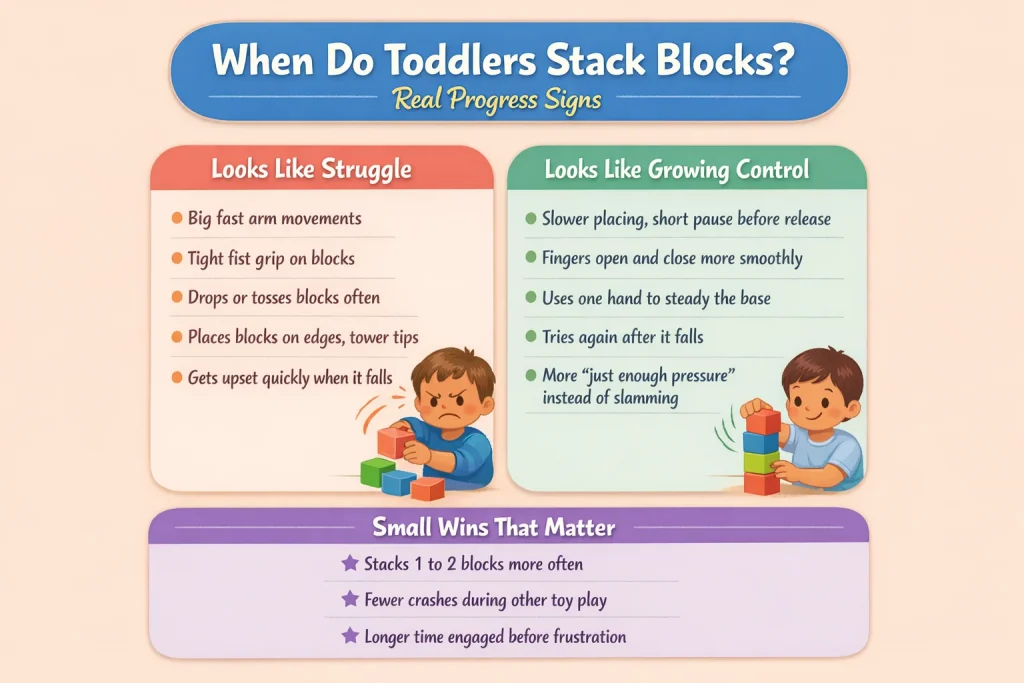 When Do Toddlers Stack Blocks?

Real Progress Signs

Looks Like Struggle

Big fast arm movements

Tight fist grip on blocks

Drops or tosses blocks often

Places blocks on edges, tower tips

Gets upset quickly when it falls

Looks Like Growing Control

Slower placing, short pause before release

Fingers open and close more smoothly

Uses one hand to steady the base

Tries again after it falls

More "just enough pressure" instead of slamming

Small Wins That Matter

Stacks 1 to 2 blocks more often

Fewer crashes during other toy play

Longer time engaged before frustration